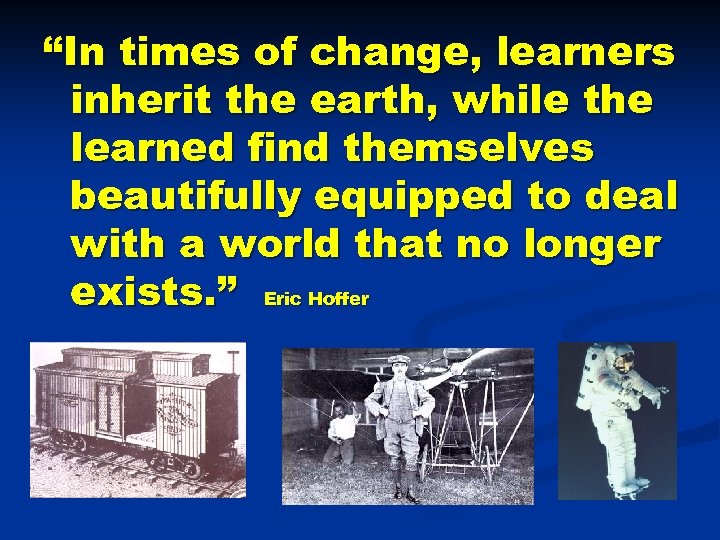 “In times of change, learners inherit the earth, while the learned find themselves beautifully equipped to deal with a world that no longer exists.” Eric Hoffer